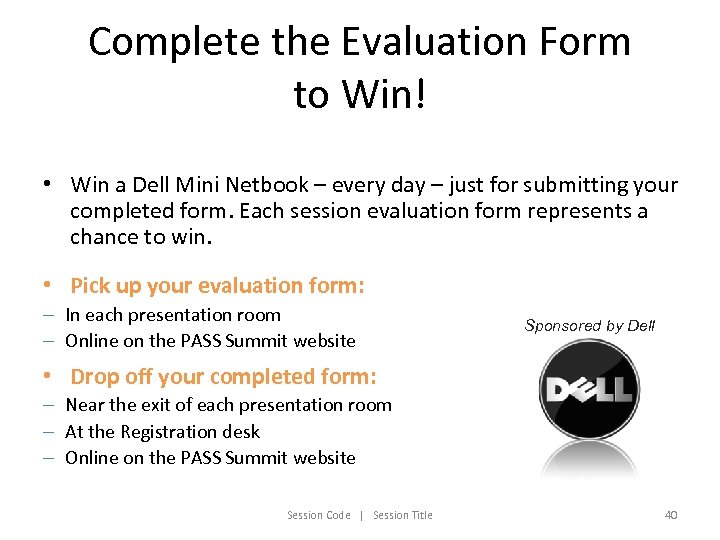 Complete the Evaluation Form to Win!

• Win a Dell Mini Netbook – every day – just for submitting your completed form. Each session evaluation form represents a chance to win.

• Pick up your evaluation form:
– In each presentation room
– Online on the PASS Summit website

• Drop off your completed form:
– Near the exit of each presentation room
– At the Registration desk
– Online on the PASS Summit website

Sponsored by Dell

DELL

Session Code | Session Title

40